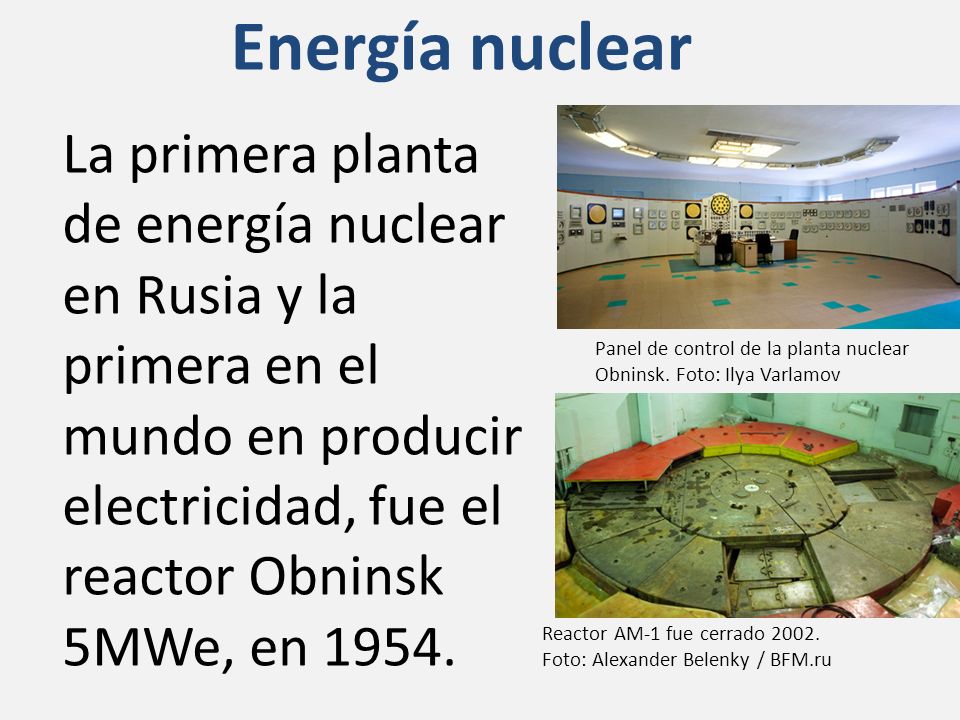 Energía nuclear

La primera planta de energía nuclear en Rusia y la primera en el mundo en producir electricidad, fue el reactor Obninsk 5MWe, en 1954.

Panel de control de la planta nuclear Obninsk. Foto: Ilya Varlamov

Reactor AM-1 fue cerrado 2002. Foto: Alexander Belenky / BFM.ru